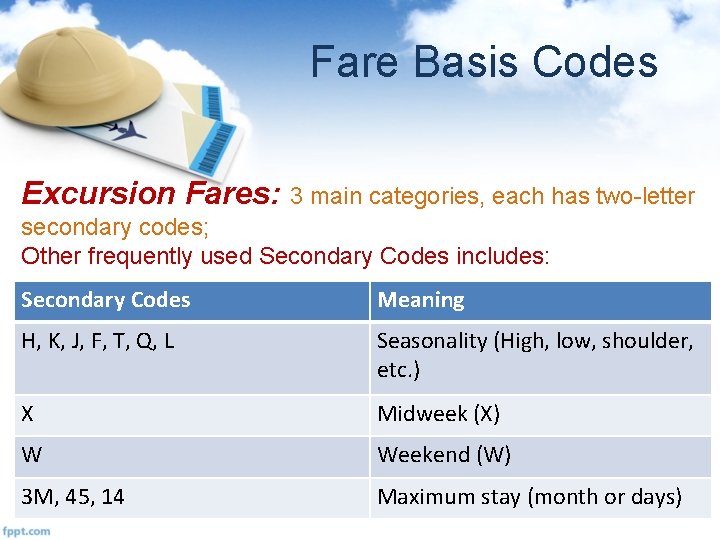 Fare Basis Codes

Excursion Fares: 3 main categories, each has two-letter secondary codes;
Other frequently used Secondary Codes includes:

| Secondary Codes | Meaning |
|---|---|
| H, K, J, F, T, Q, L | Seasonality (High, low, shoulder, etc.) |
| X | Midweek (X) |
| W | Weekend (W) |
| 3M, 45, 14 | Maximum stay (month or days) |

fppt.com